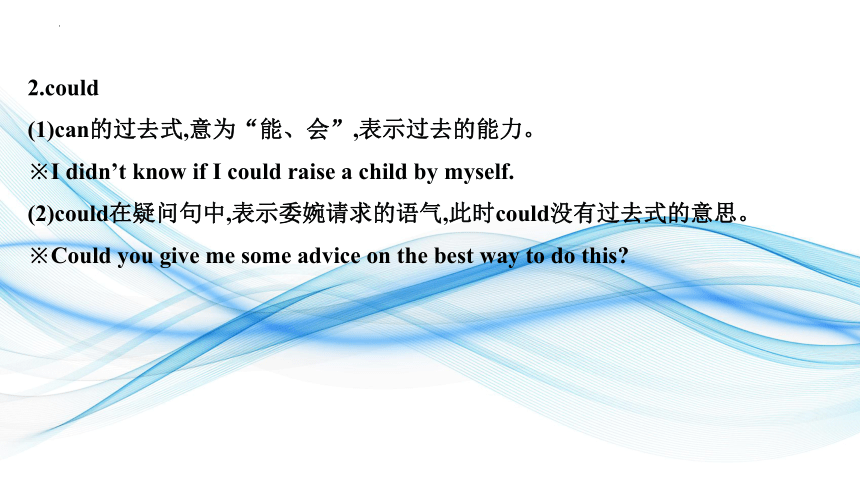 2.could

(1)can的过去式,意为“能、会”,表示过去的能力。

※I didn’t know if I could raise a child by myself.

(2)could在疑问句中,表示委婉请求的语气,此时could没有过去式的意思。

※Could you give me some advice on the best way to do this?